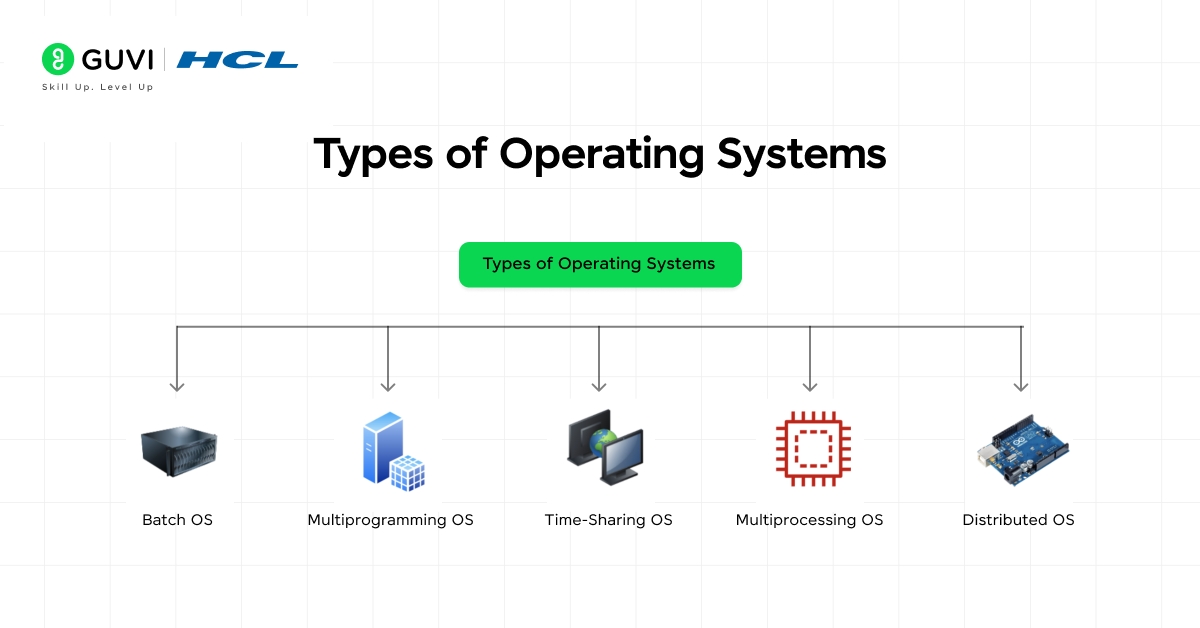 GUVI | HCL
Skill Up. Level Up

Types of Operating Systems

Types of Operating Systems

Batch OS

Multiprogramming OS

Time-Sharing OS

Multiprocessing OS

Distributed OS